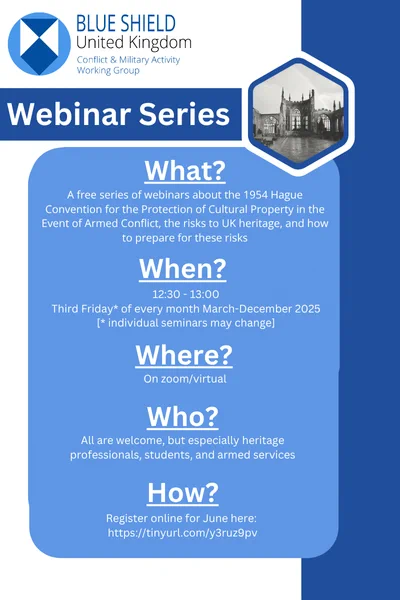 BLUE SHIELD
United Kingdom
Conflict & Military Activity Working Group

Webinar Series

What?
A free series of webinars about the 1954 Hague Convention for the Protection of Cultural Property in the Event of Armed Conflict, the risks to UK heritage, and how to prepare for these risks

When?
12:30 - 13:00
Third Friday* of every month March-December 2025
[* individual seminars may change]

Where?
On zoom/virtual

Who?
All are welcome, but especially heritage professionals, students, and armed services

How?
Register online for June here:
https://tinyurl.com/y3ruz9pv